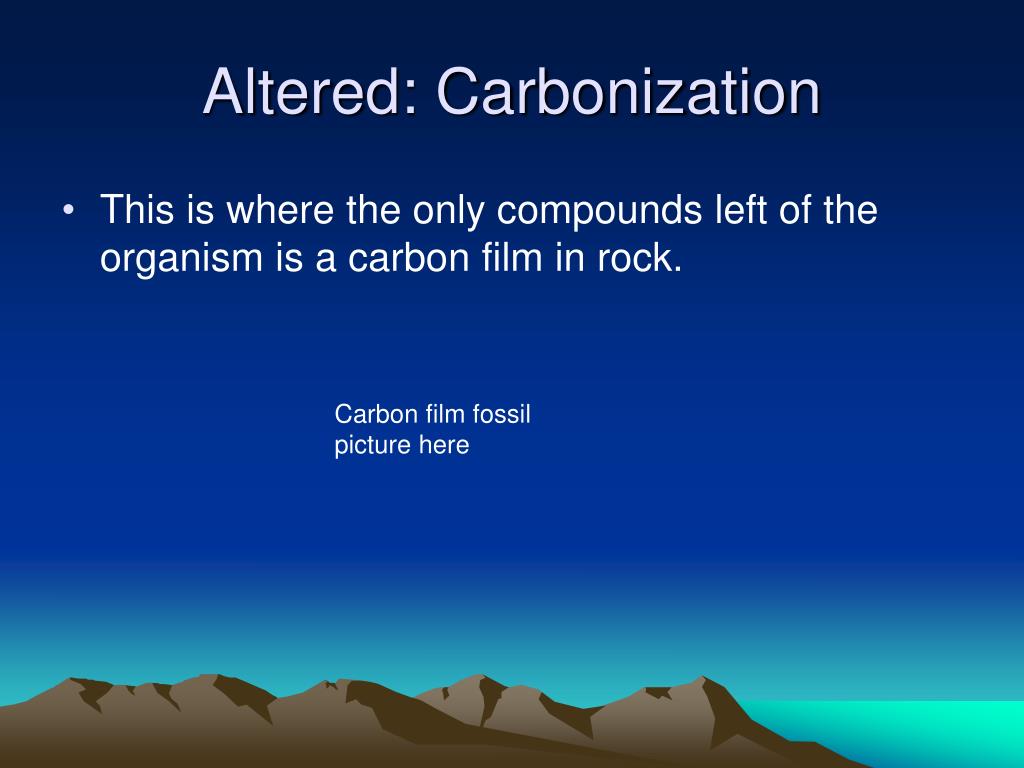 Altered: Carbonization

• This is where the only compounds left of the organism is a carbon film in rock.

Carbon film fossil picture here